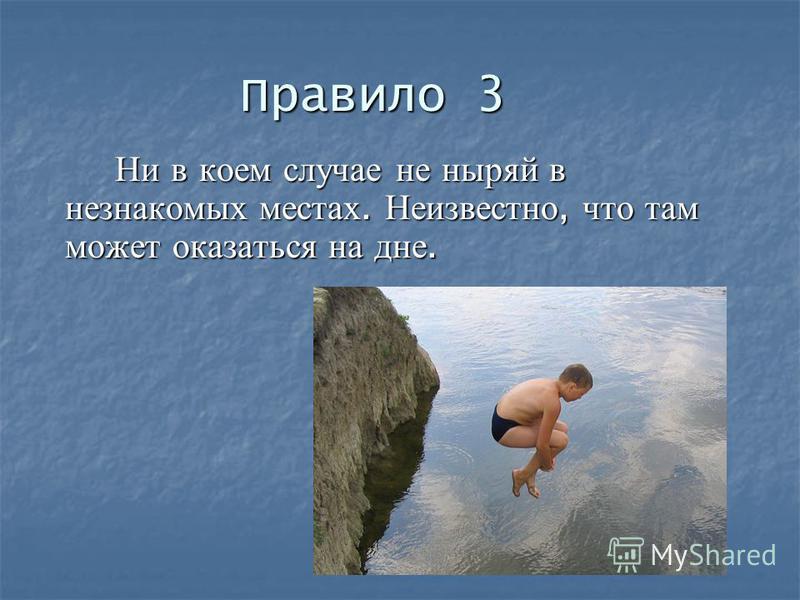 Правило 3

Ни в коем случае не ныряй в незнакомых местах. Неизвестно, что там может оказаться на дне.

MyShared